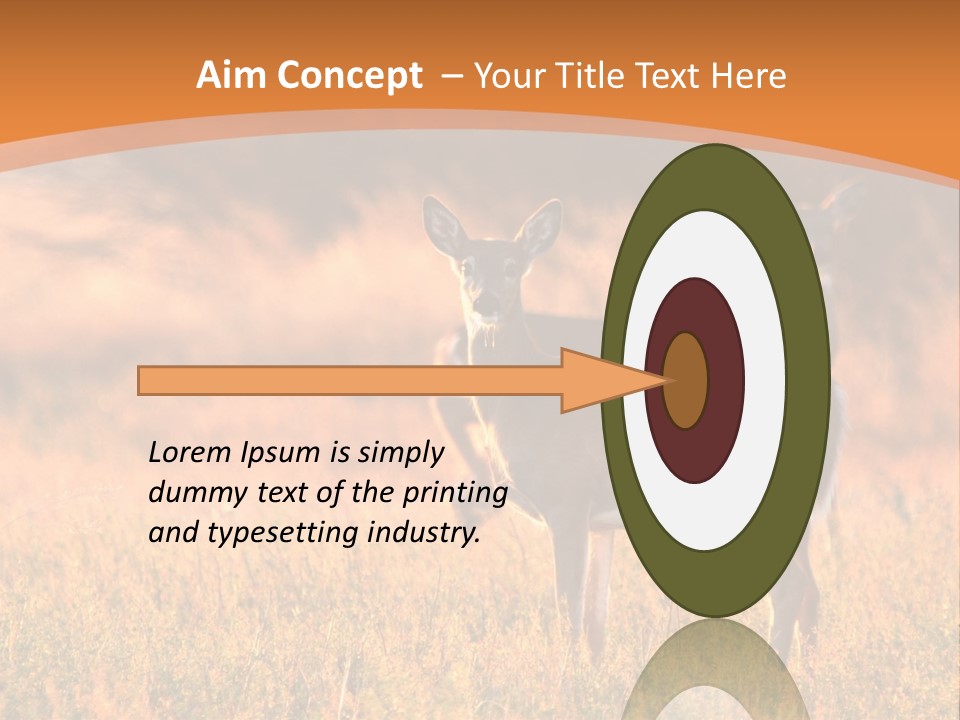 Aim Concept – Your Title Text Here

Lorem Ipsum is simply dummy text of the printing and typesetting industry.